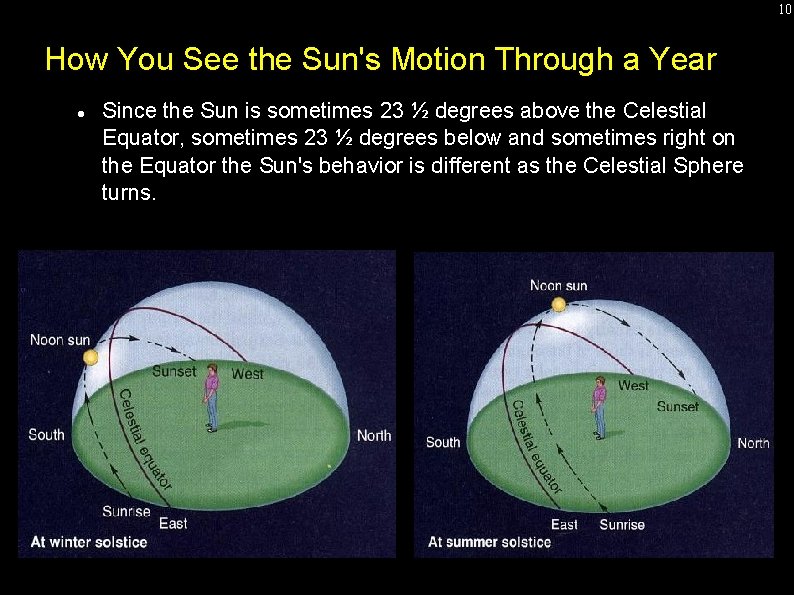 10

How You See the Sun's Motion Through a Year

• Since the Sun is sometimes 23 ½ degrees above the Celestial Equator, sometimes 23 ½ degrees below and sometimes right on the Equator the Sun's behavior is different as the Celestial Sphere turns.

Noon sun
Sunset
West
Celestial equator
South
North
Sunrise
East
At winter solstice

Noon sun
West
Sunset
Celestial equator
South
North
East
Sunrise
At summer solstice